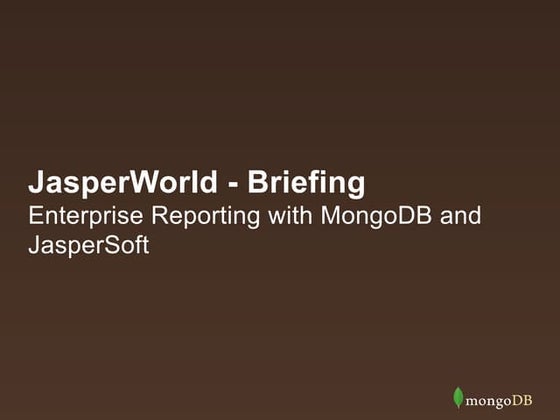 JasperWorld - Briefing
Enterprise Reporting with MongoDB and JasperSoft

mongoDB